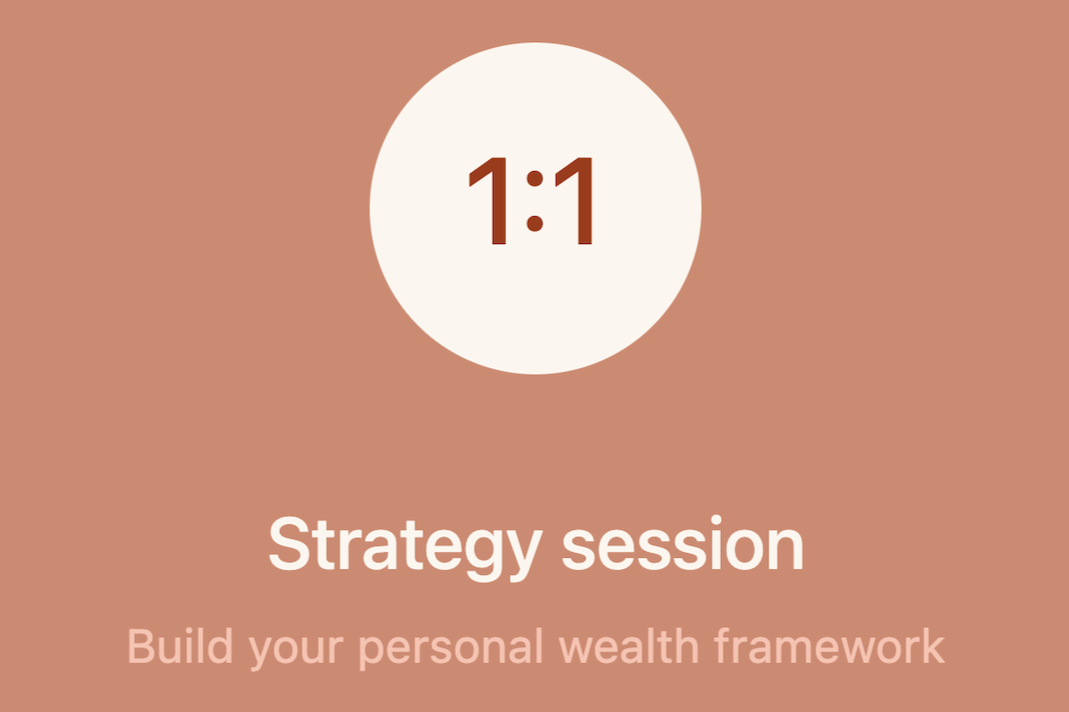 1:1

Strategy session

Build your personal wealth framework